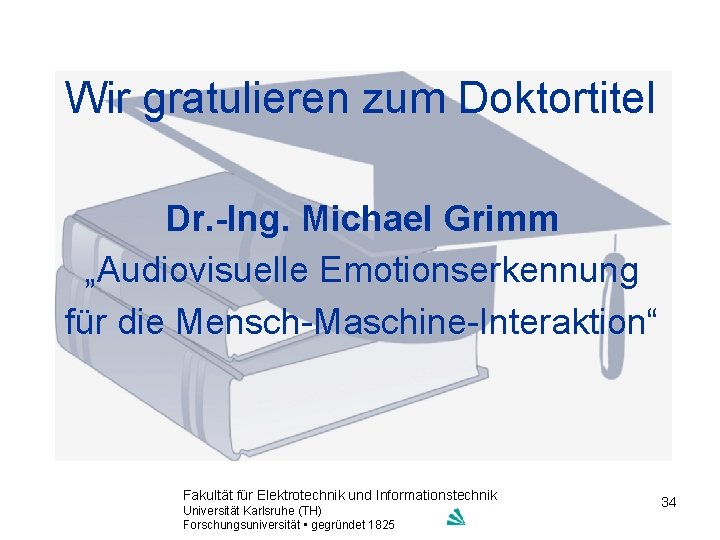 Wir gratulieren zum Doktortitel

Dr.-Ing. Michael Grimm
„Audiovisuelle Emotionserkennung für die Mensch-Maschine-Interaktion“

Fakultät für Elektrotechnik und Informationstechnik
Universität Karlsruhe (TH)
Forschungsuniversität • gegründet 1825

34